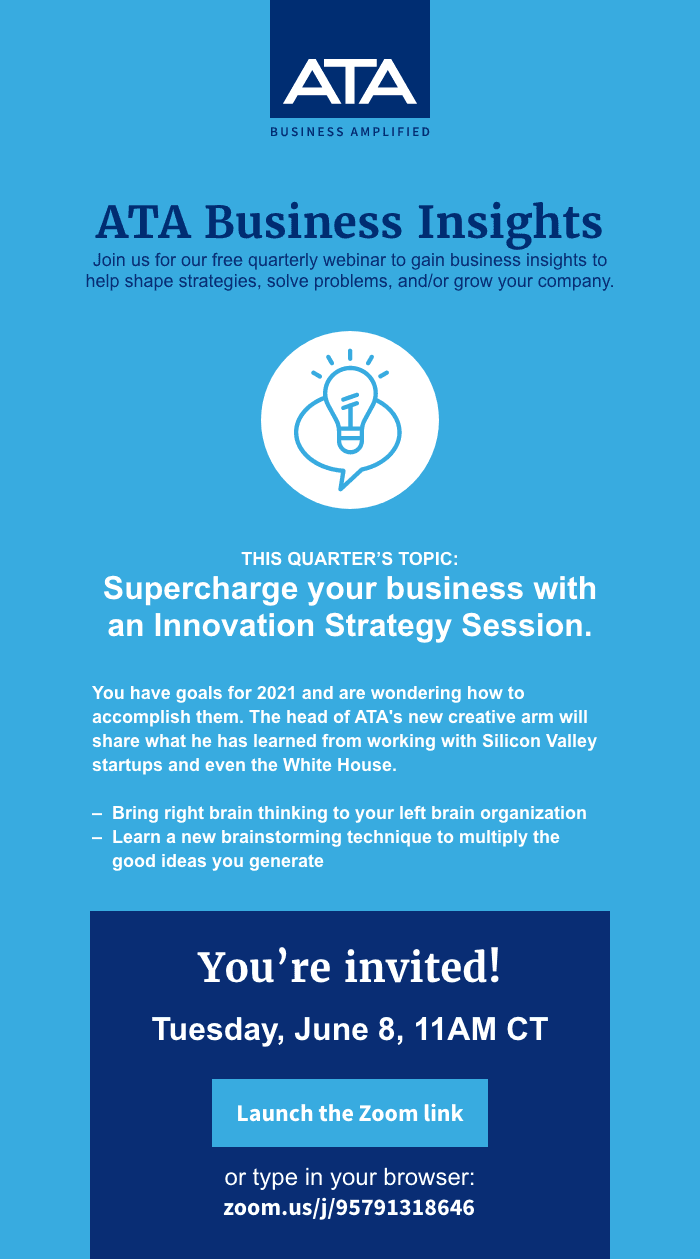 ATA

BUSINESS AMPLIFIED

ATA Business Insights

Join us for our free quarterly webinar to gain business insights to help shape strategies, solve problems, and/or grow your company.

THIS QUARTER'S TOPIC:

Supercharge your business with an Innovation Strategy Session.

You have goals for 2021 and are wondering how to accomplish them. The head of ATA's new creative arm will share what he has learned from working with Silicon Valley startups and even the White House.

– Bring right brain thinking to your left brain organization
– Learn a new brainstorming technique to multiply the good ideas you generate

You're invited!

Tuesday, June 8, 11AM CT

Launch the Zoom link

or type in your browser:
zoom.us/j/95791318646